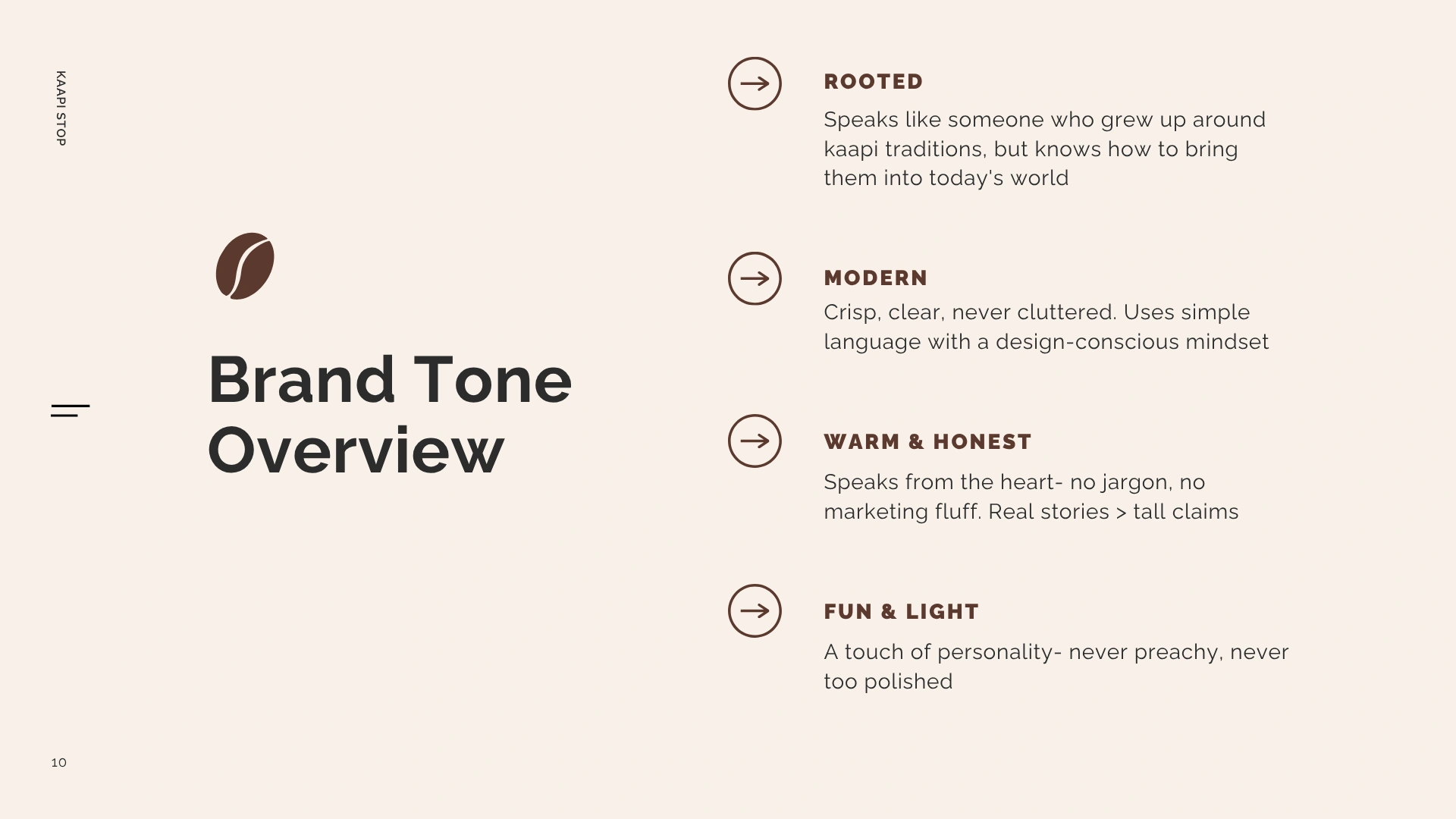 KAAPI STOP

Brand Tone Overview

ROOTED

Speaks like someone who grew up around kaapi traditions, but knows how to bring them into today's world

MODERN

Crisp, clear, never cluttered. Uses simple language with a design-conscious mindset

WARM & HONEST

Speaks from the heart- no jargon, no marketing fluff. Real stories > tall claims

FUN & LIGHT

A touch of personality- never preachy, never too polished

10